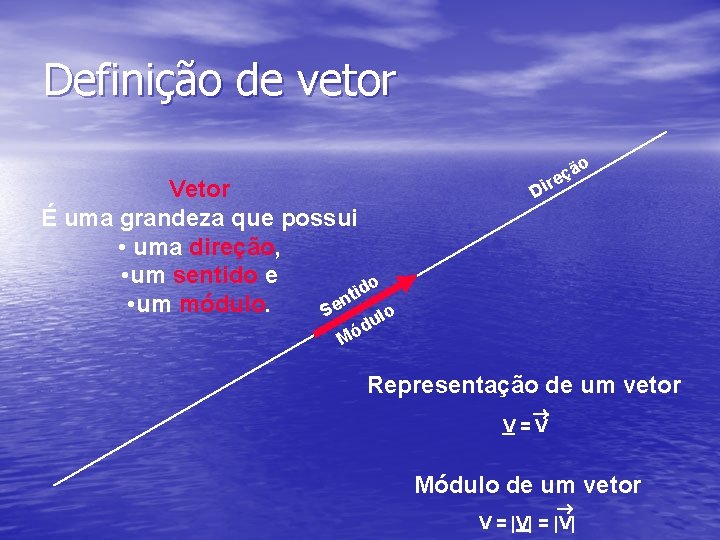 Definição de vetor

Vetor
É uma grandeza que possui
• uma direção,
•um sentido e
•um módulo.

Direção

Sentido

Módulo

Representação de um vetor
$\underline{V} = \vec{V}$

Módulo de um vetor
$V = |\underline{V}| = |\vec{V}|$